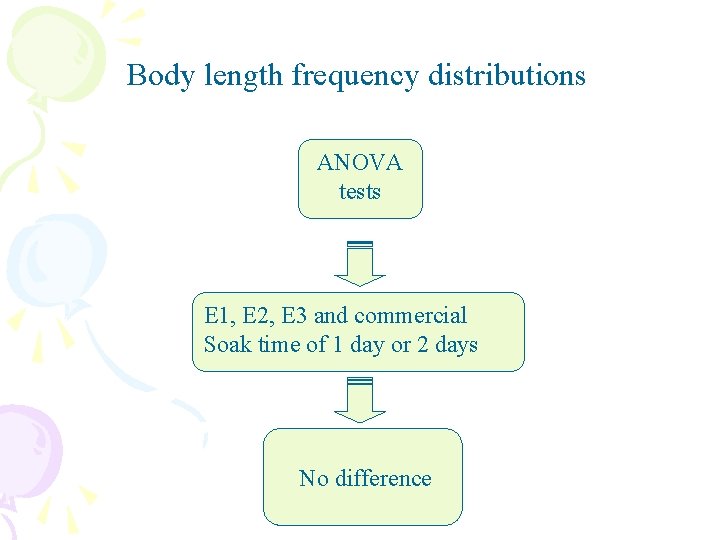 Body length frequency distributions

ANOVA tests

E1, E2, E3 and commercial
Soak time of 1 day or 2 days

No difference